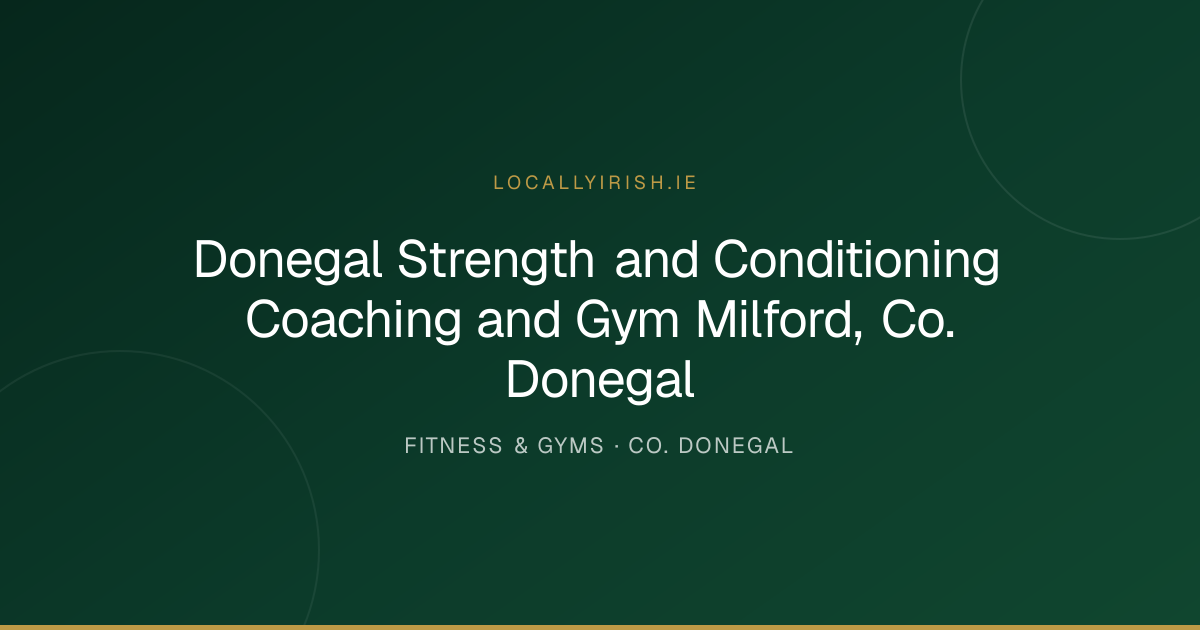 LOCALLYIRISH.IE

Donegal Strength and Conditioning Coaching and Gym Milford, Co. Donegal

FITNESS & GYMS · CO. DONEGAL